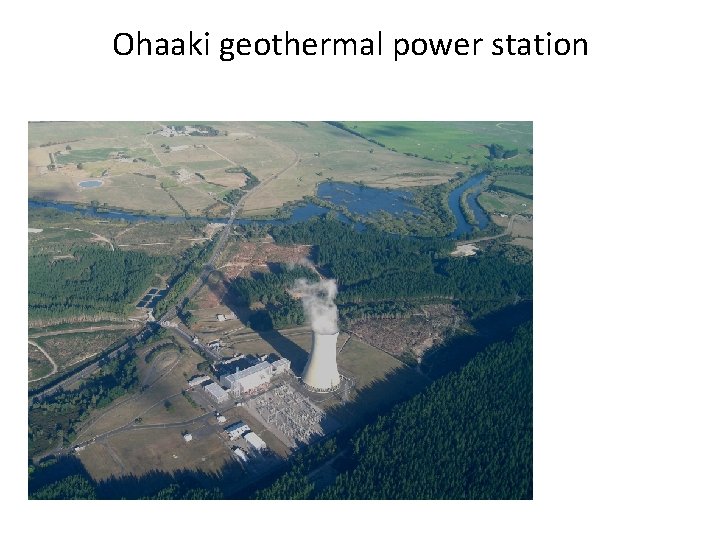 Ohaaki geothermal power station